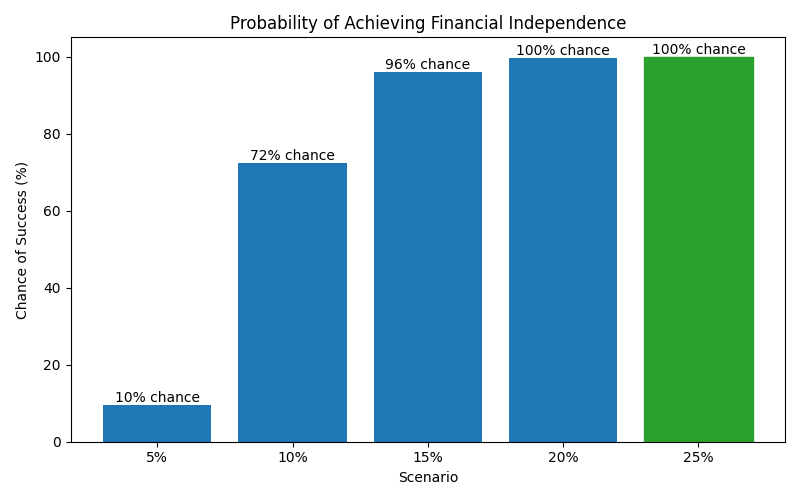 Probability of Achieving Financial Independence

Chance of Success (%)

100
80
60
40
20
0

10% chance
72% chance
96% chance
100% chance
100% chance

5%
10%
15%
20%
25%

Scenario